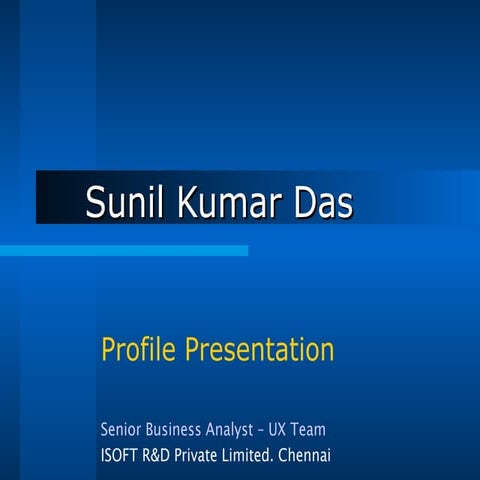 Sunil Kumar Das

Profile Presentation

Senior Business Analyst – UX Team
ISOFT R&D Private Limited. Chennai